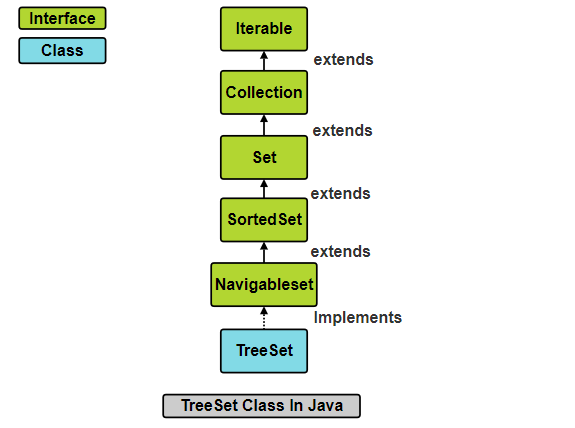 Interface
Class

Iterable
extends
Collection
extends
Set
extends
SortedSet
extends
Navigableset
Implements
TreeSet

TreeSet Class In Java